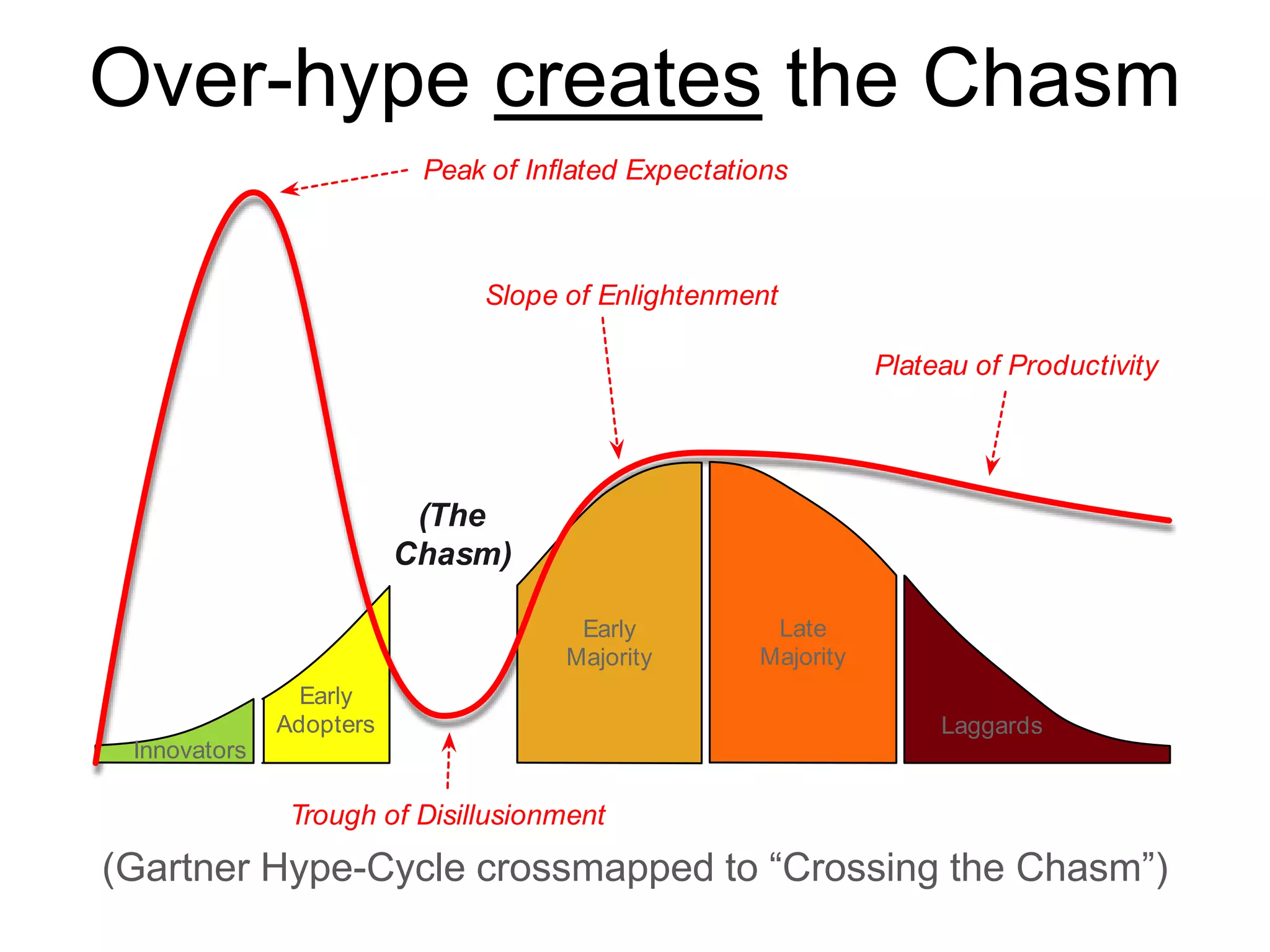 Over-hype creates the Chasm

Peak of Inflated Expectations

Slope of Enlightenment

Plateau of Productivity

(The Chasm)

Innovators

Early Adopters

Early Majority

Late Majority

Laggards

Trough of Disillusionment

(Gartner Hype-Cycle crossmapped to “Crossing the Chasm”)